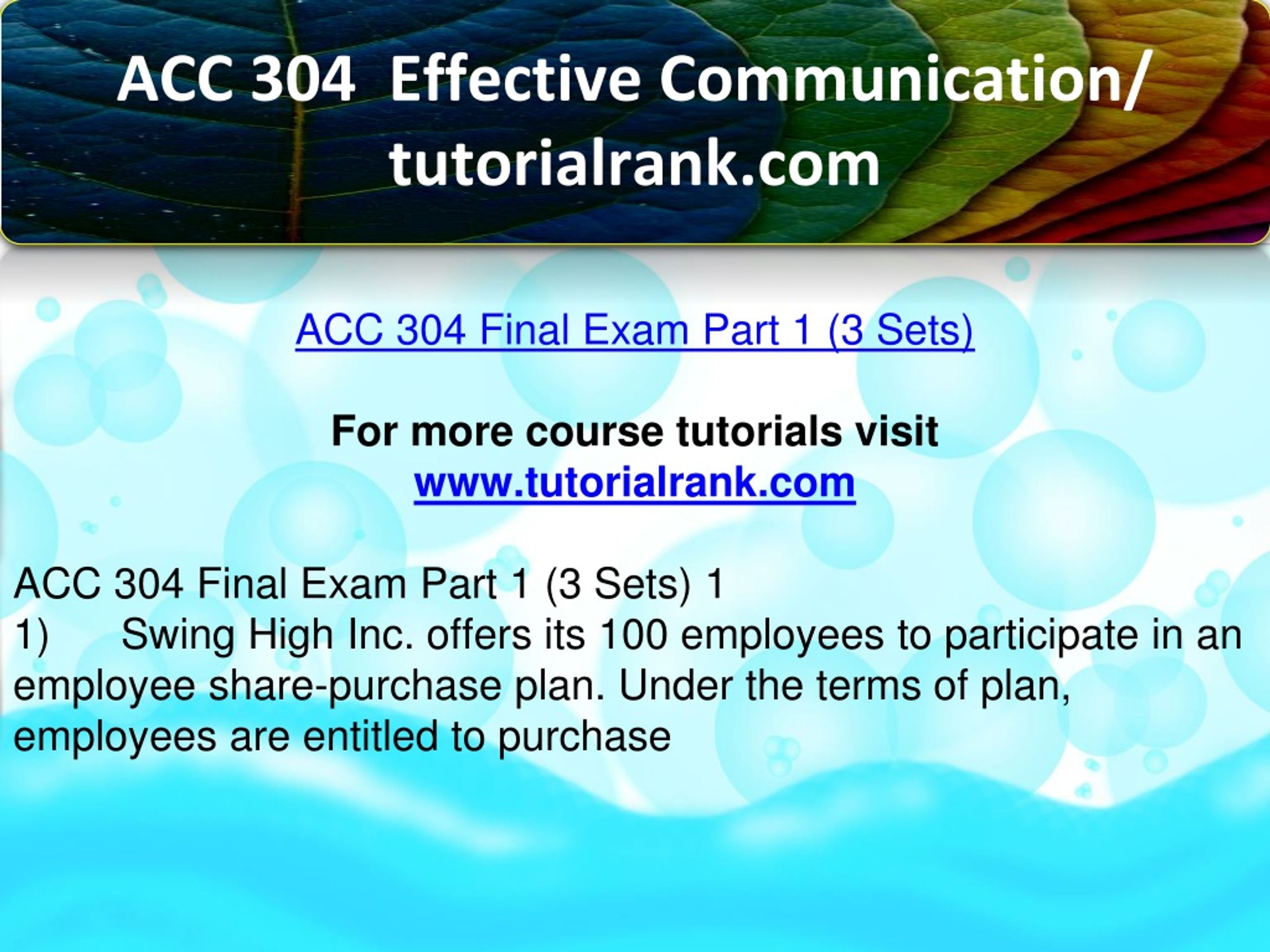 ACC 304 Effective Communication/ tutorialrank.com

ACC 304 Final Exam Part 1 (3 Sets)

For more course tutorials visit
www.tutorialrank.com

ACC 304 Final Exam Part 1 (3 Sets) 1
1) Swing High Inc. offers its 100 employees to participate in an employee share-purchase plan. Under the terms of plan, employees are entitled to purchase